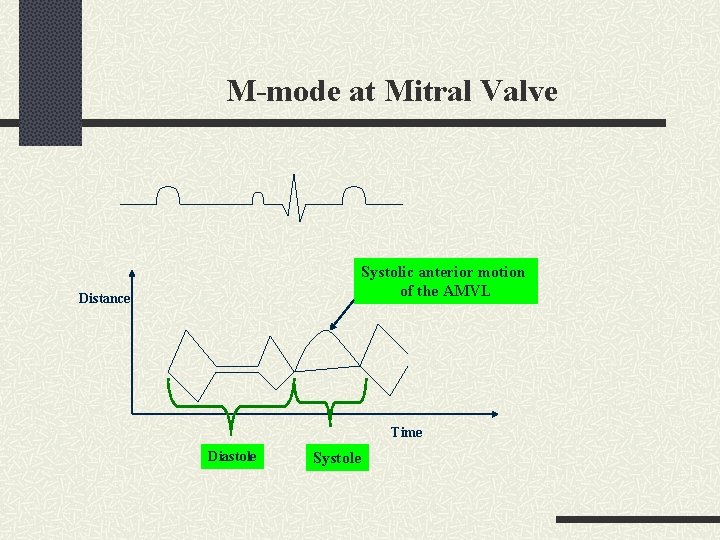 M-mode at Mitral Valve

Systolic anterior motion of the AMVL

Distance

Time

Diastole

Systole